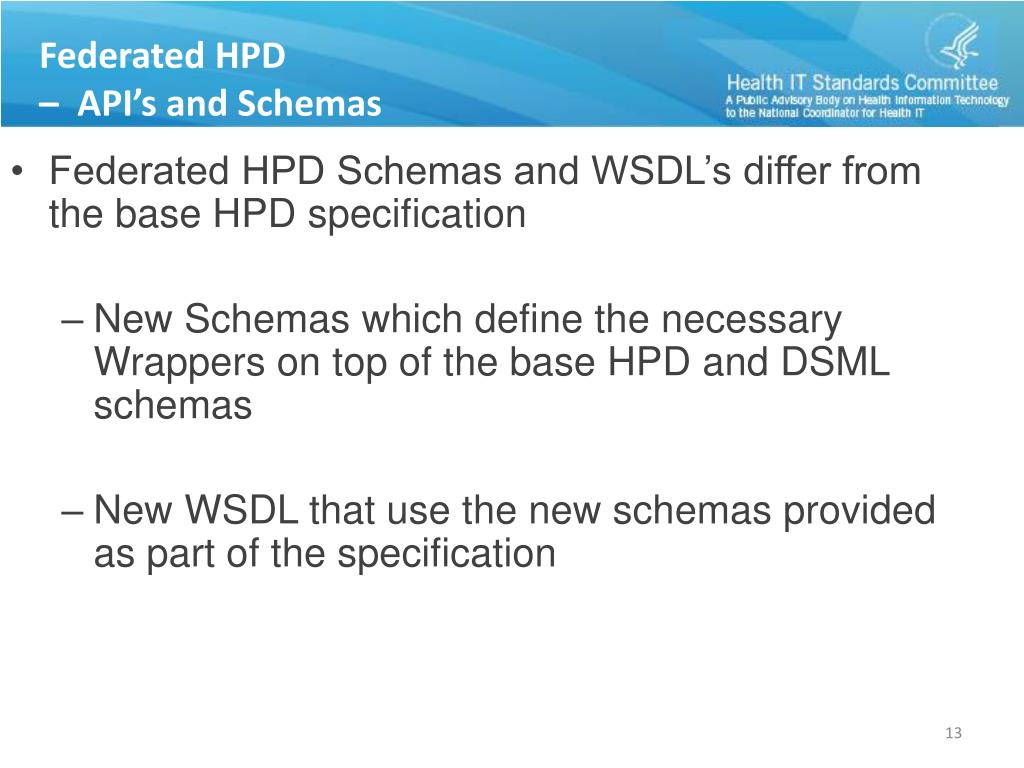 Federated HPD
– API's and Schemas

Health IT Standards Committee
A Public Advisory Body on Health Information Technology to the National Coordinator for Health IT

• Federated HPD Schemas and WSDL's differ from the base HPD specification

– New Schemas which define the necessary Wrappers on top of the base HPD and DSML schemas

– New WSDL that use the new schemas provided as part of the specification

13